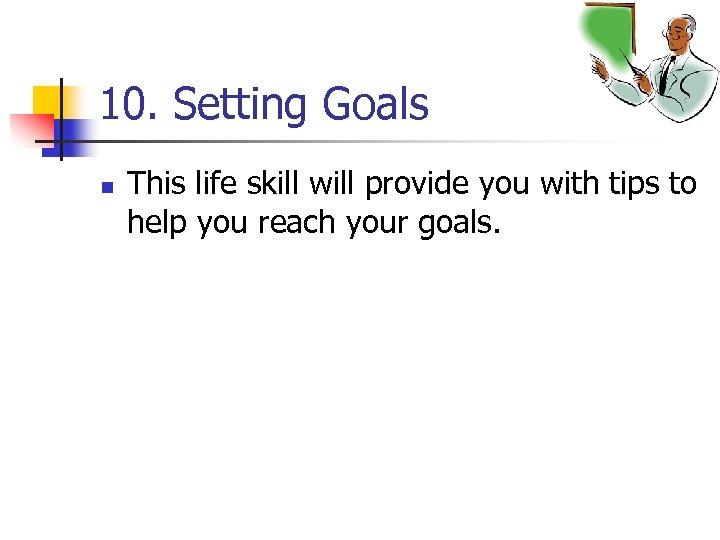 10. Setting Goals

This life skill will provide you with tips to help you reach your goals.